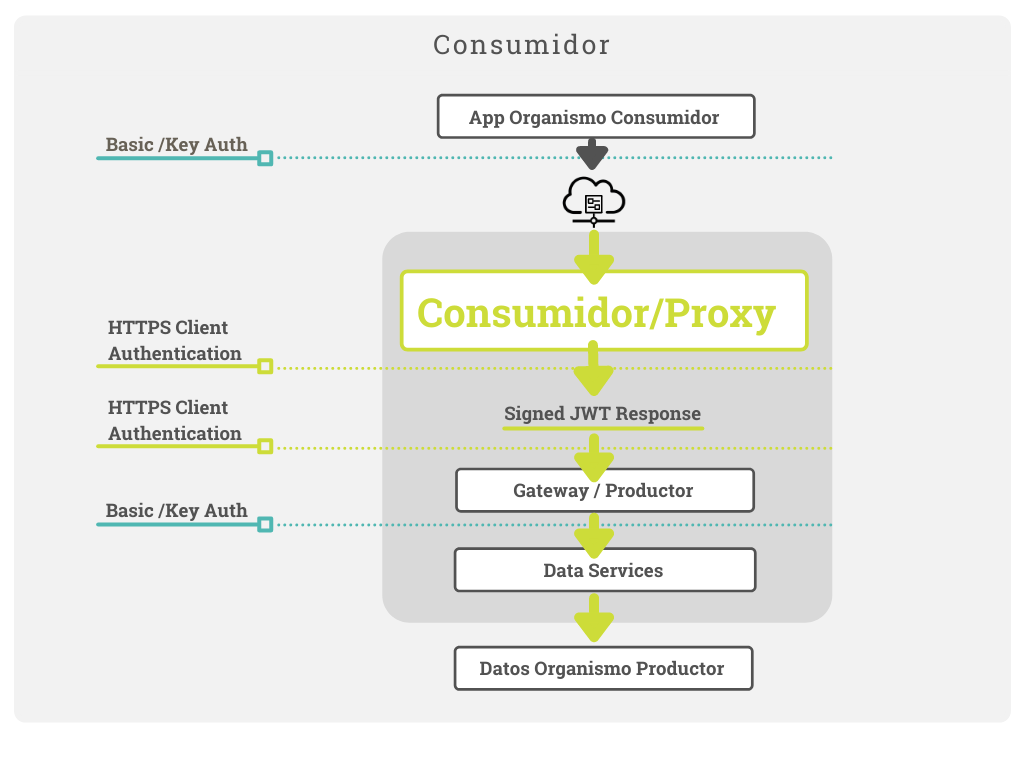 Consumidor

App Organismo Consumidor

Basic /Key Auth

Consumidor/Proxy

HTTPS Client Authentication

Signed JWT Response

HTTPS Client Authentication

Gateway / Productor

Basic /Key Auth

Data Services

Datos Organismo Productor